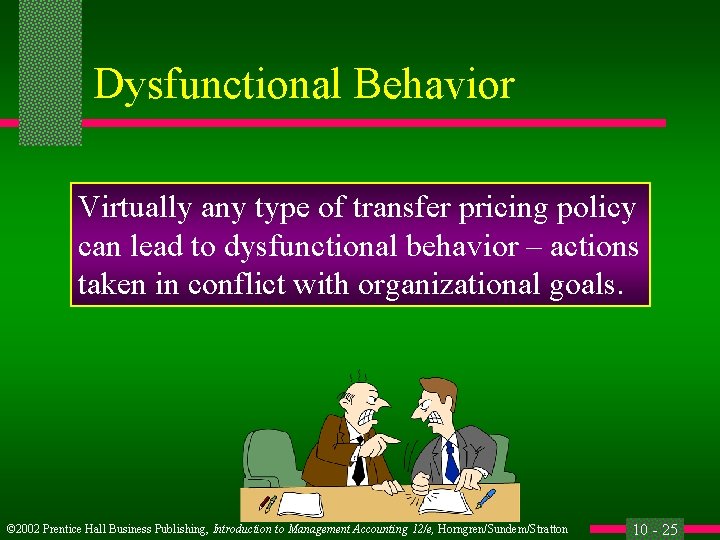 Dysfunctional Behavior

Virtually any type of transfer pricing policy can lead to dysfunctional behavior – actions taken in conflict with organizational goals.

©2002 Prentice Hall Business Publishing, Introduction to Management Accounting 12/e, Horngren/Sundem/Stratton

10 - 25